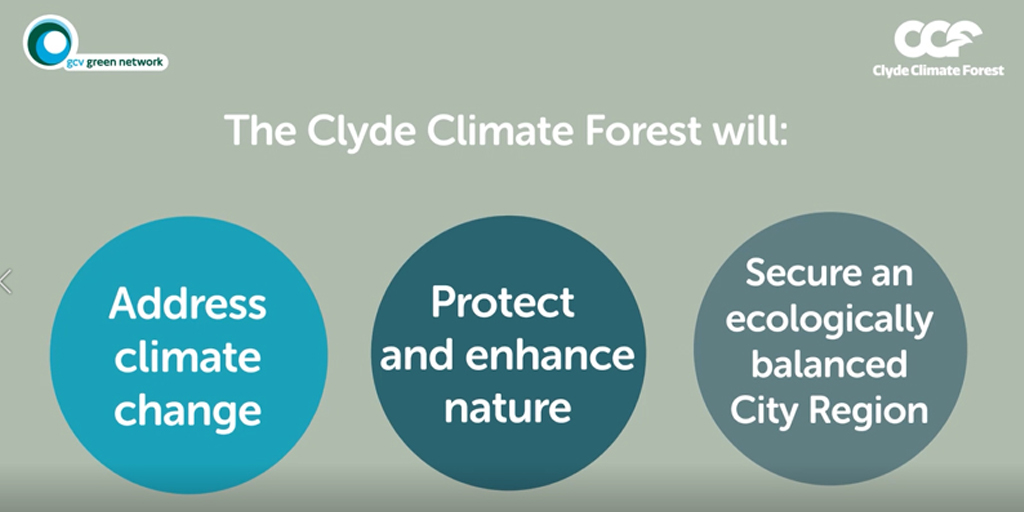 gcv green network

CCF
Clyde Climate Forest

The Clyde Climate Forest will:

Address climate change

Protect and enhance nature

Secure an ecologically balanced City Region